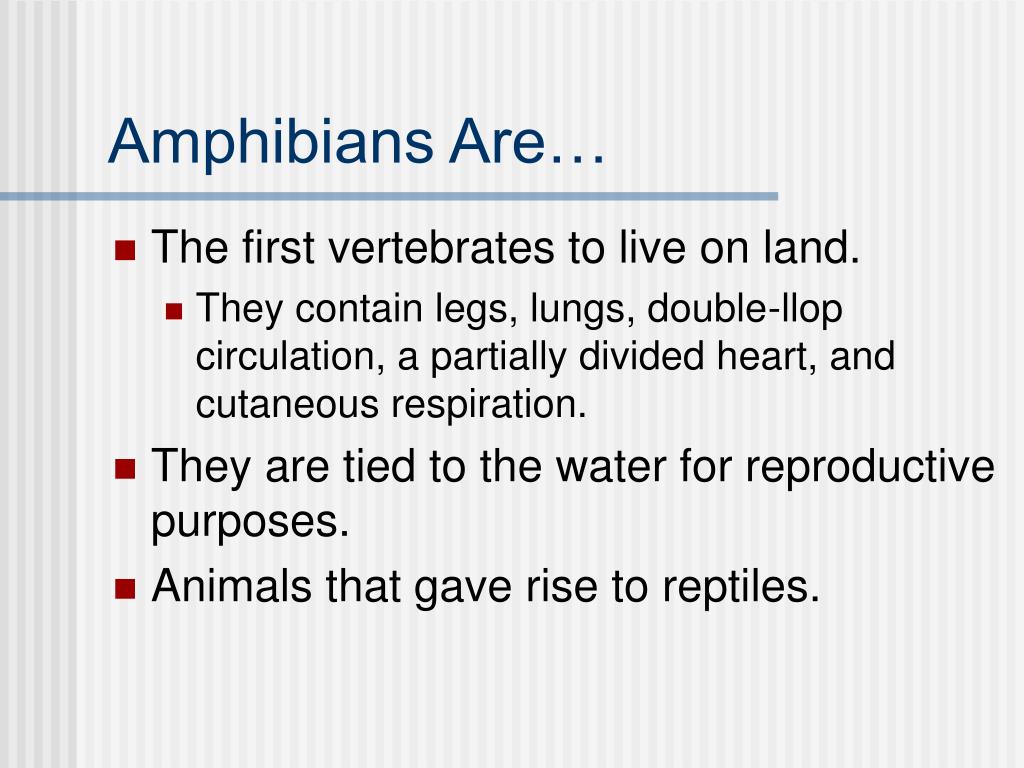 Amphibians Are…

The first vertebrates to live on land.

They contain legs, lungs, double-llop circulation, a partially divided heart, and cutaneous respiration.

They are tied to the water for reproductive purposes.

Animals that gave rise to reptiles.